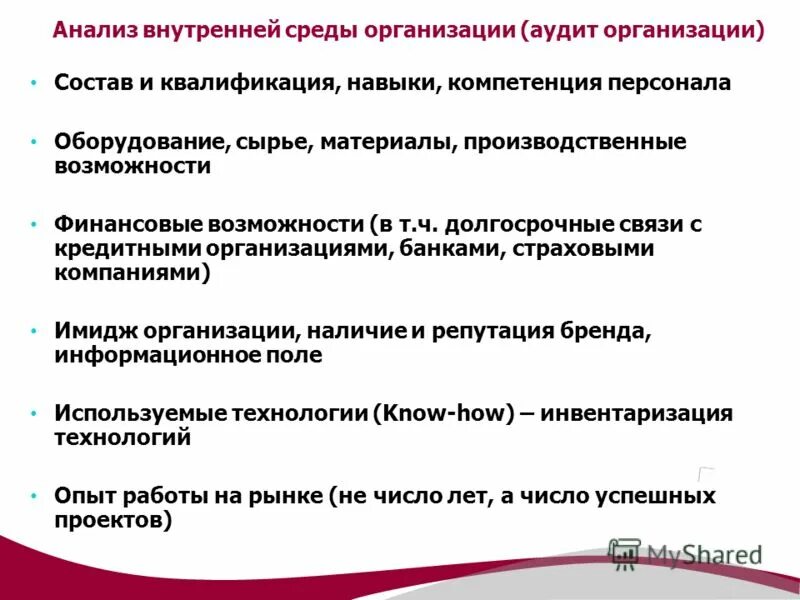 Анализ внутренней среды организации (аудит организации)

• Состав и квалификация, навыки, компетенция персонала

• Оборудование, сырье, материалы, производственные возможности

• Финансовые возможности (в т.ч. долгосрочные связи с кредитными организациями, банками, страховыми компаниями)

• Имидж организации, наличие и репутация бренда, информационное поле

• Используемые технологии (Know-how) – инвентаризация технологий

• Опыт работы на рынке (не число лет, а число успешных проектов)

MyShared